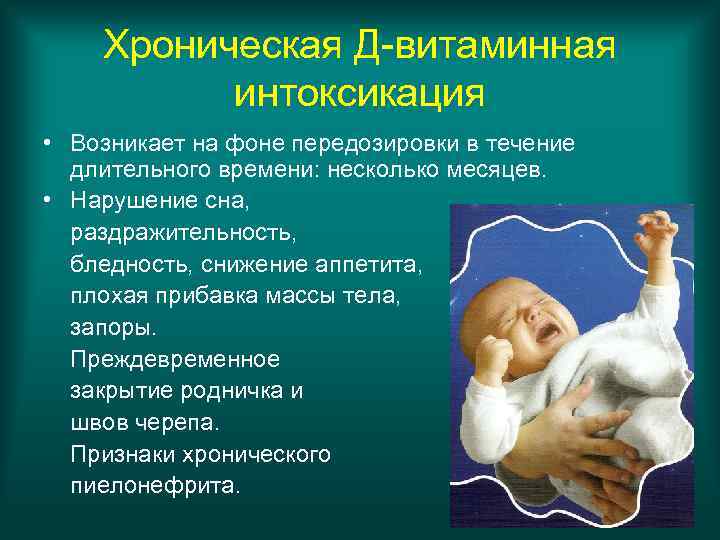 Хроническая Д-витаминная интоксикация

• Возникает на фоне передозировки в течение длительного времени: несколько месяцев.
• Нарушение сна, раздражительность, бледность, снижение аппетита, плохая прибавка массы тела, запоры. Преждевременное закрытие родничка и швов черепа. Признаки хронического пиелонефрита.